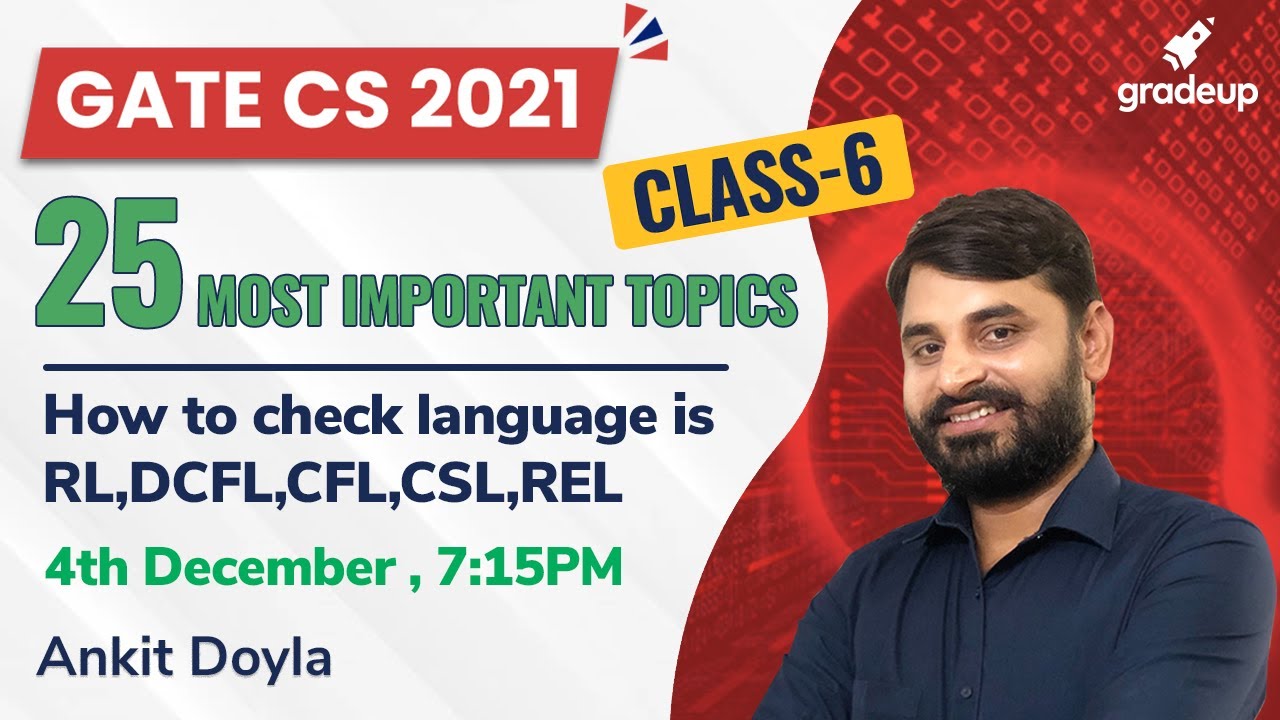 GATE CS 2021

gradeup

CLASS-6

25 MOST IMPORTANT TOPICS

How to check language is RL,DCFL,CFL,CSL,REL

4th December , 7:15PM

Ankit Doyla